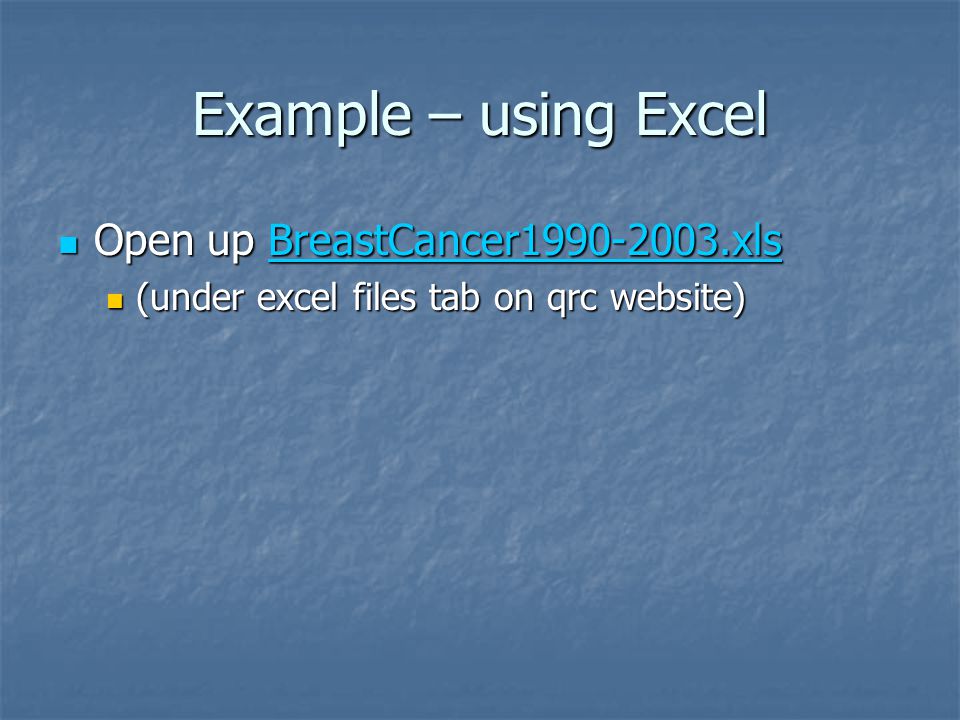 Example – using Excel

Open up BreastCancer1990-2003.xls

(under excel files tab on qrc website)